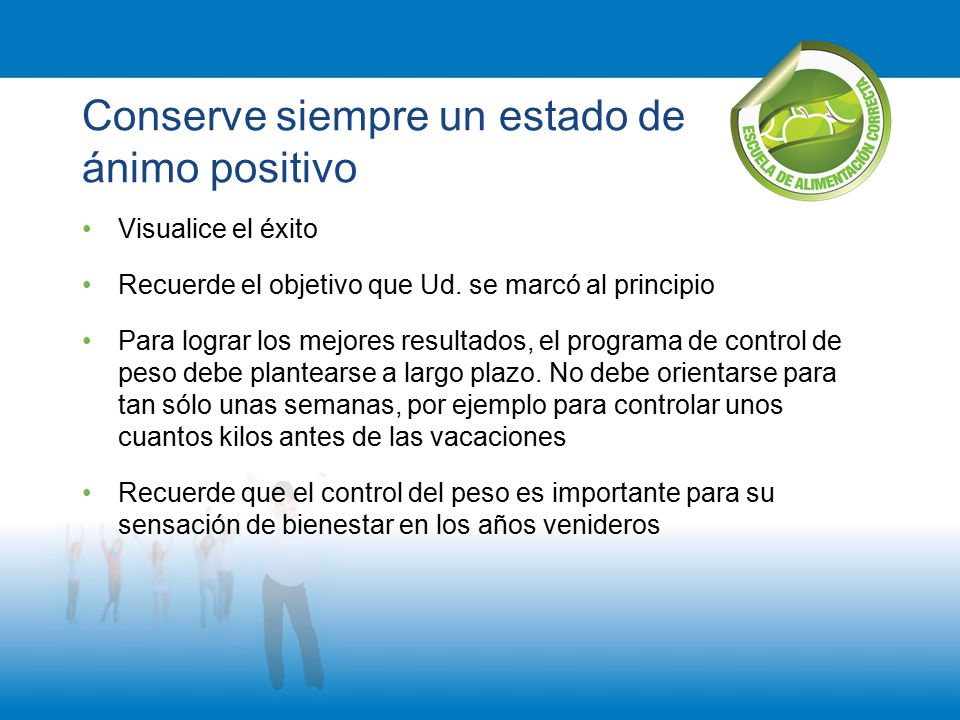 Conserve siempre un estado de ánimo positivo

ESCUELA DE ALIMENTACIÓN CORRECTA

• Visualice el éxito

• Recuerde el objetivo que Ud. se marcó al principio

• Para lograr los mejores resultados, el programa de control de peso debe plantearse a largo plazo. No debe orientarse para tan sólo unas semanas, por ejemplo para controlar unos cuantos kilos antes de las vacaciones

• Recuerde que el control del peso es importante para su sensación de bienestar en los años venideros